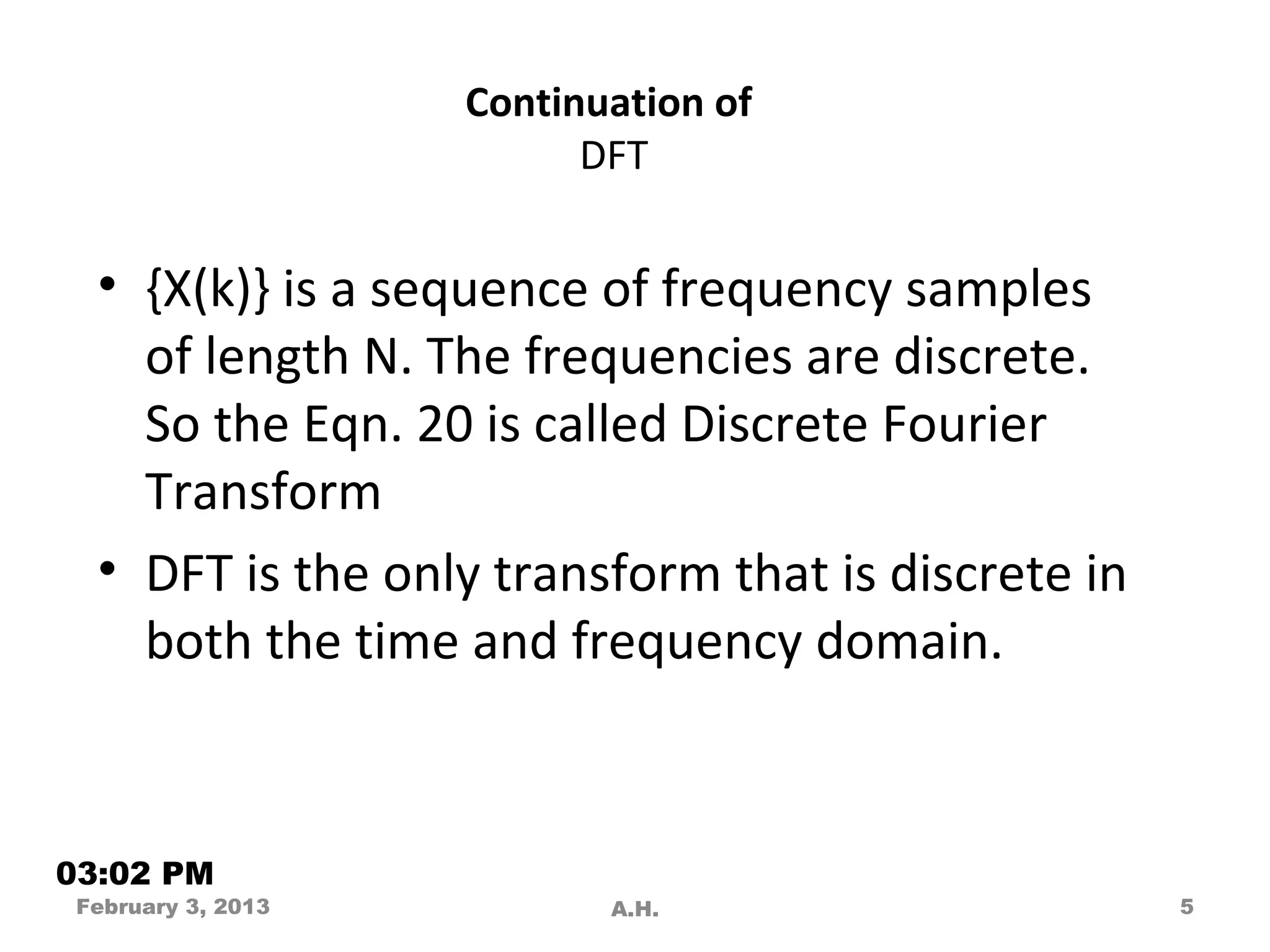 Continuation of
DFT

• {X(k)} is a sequence of frequency samples of length N. The frequencies are discrete. So the Eqn. 20 is called Discrete Fourier Transform

• DFT is the only transform that is discrete in both the time and frequency domain.

03:02 PM
February 3, 2013
A.H.
5